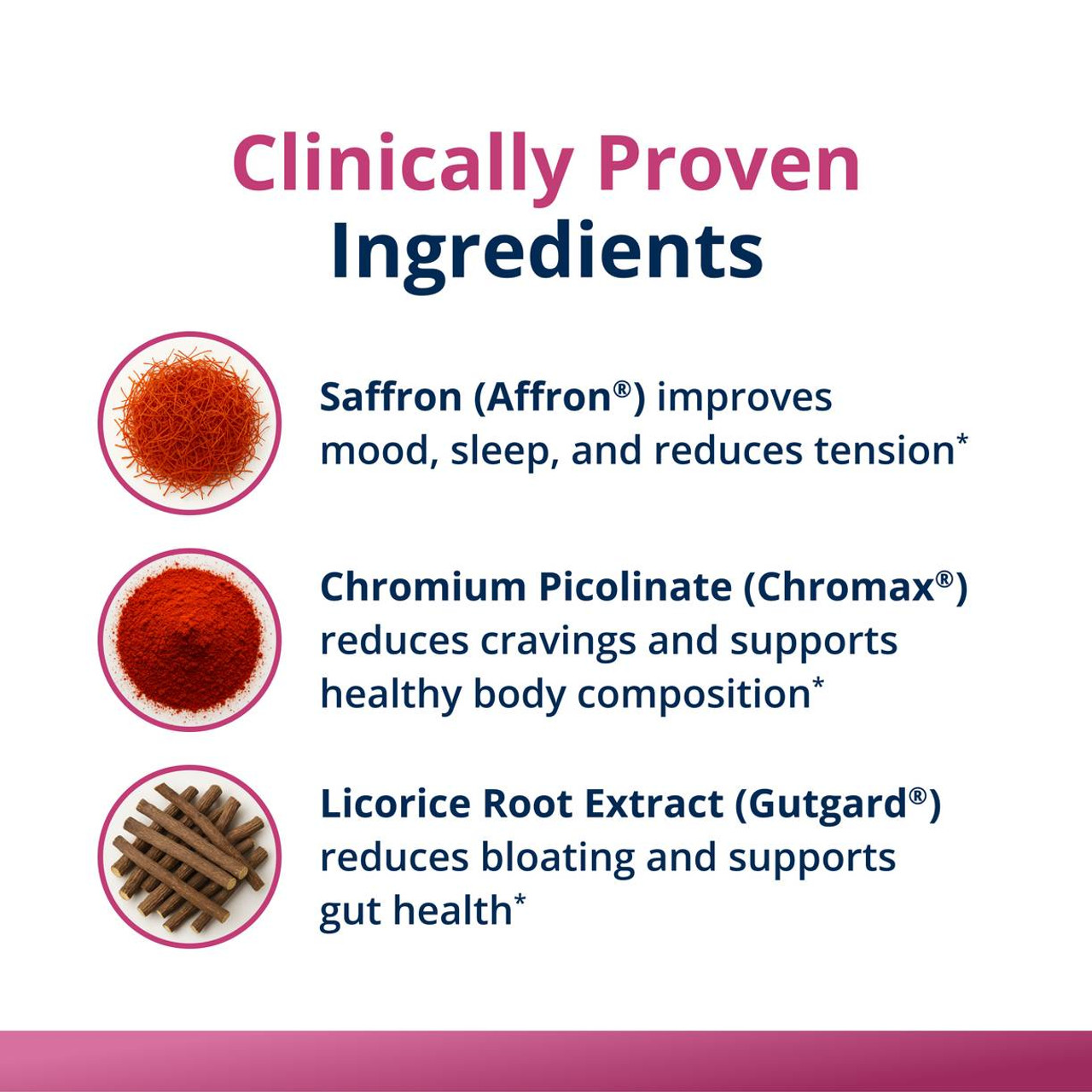 Clinically Proven
Ingredients

Saffron (Affron®) improves mood, sleep, and reduces tension*

Chromium Picolinate (Chromax®) reduces cravings and supports healthy body composition*

Licorice Root Extract (Gutgard®) reduces bloating and supports gut health*